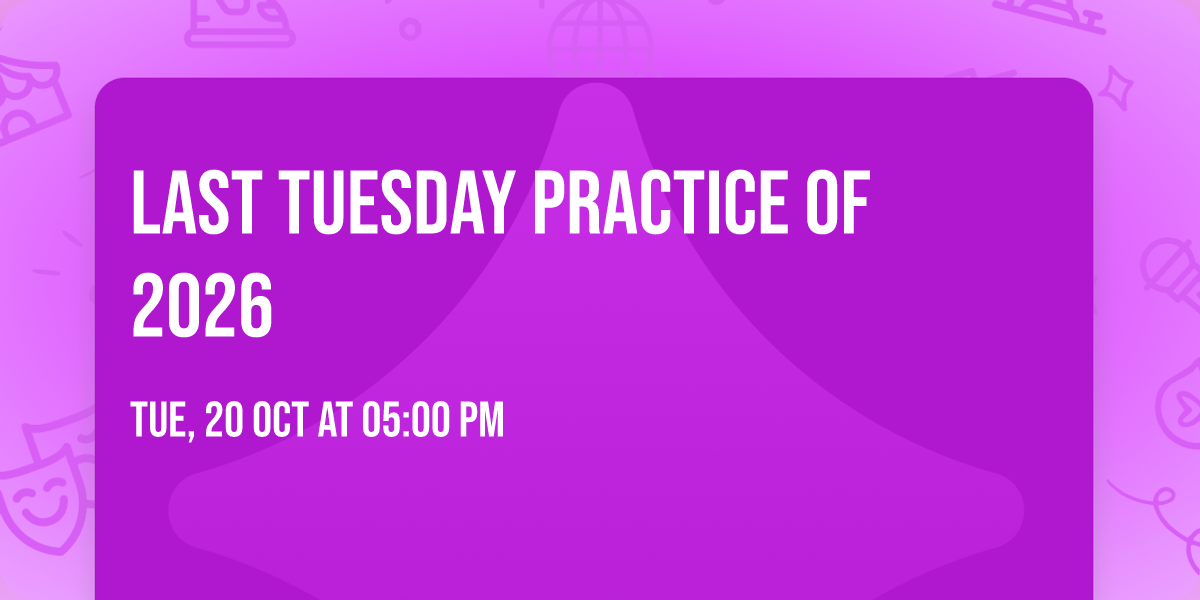 LAST TUESDAY PRACTICE OF 2026

TUE, 20 OCT AT 05:00 PM